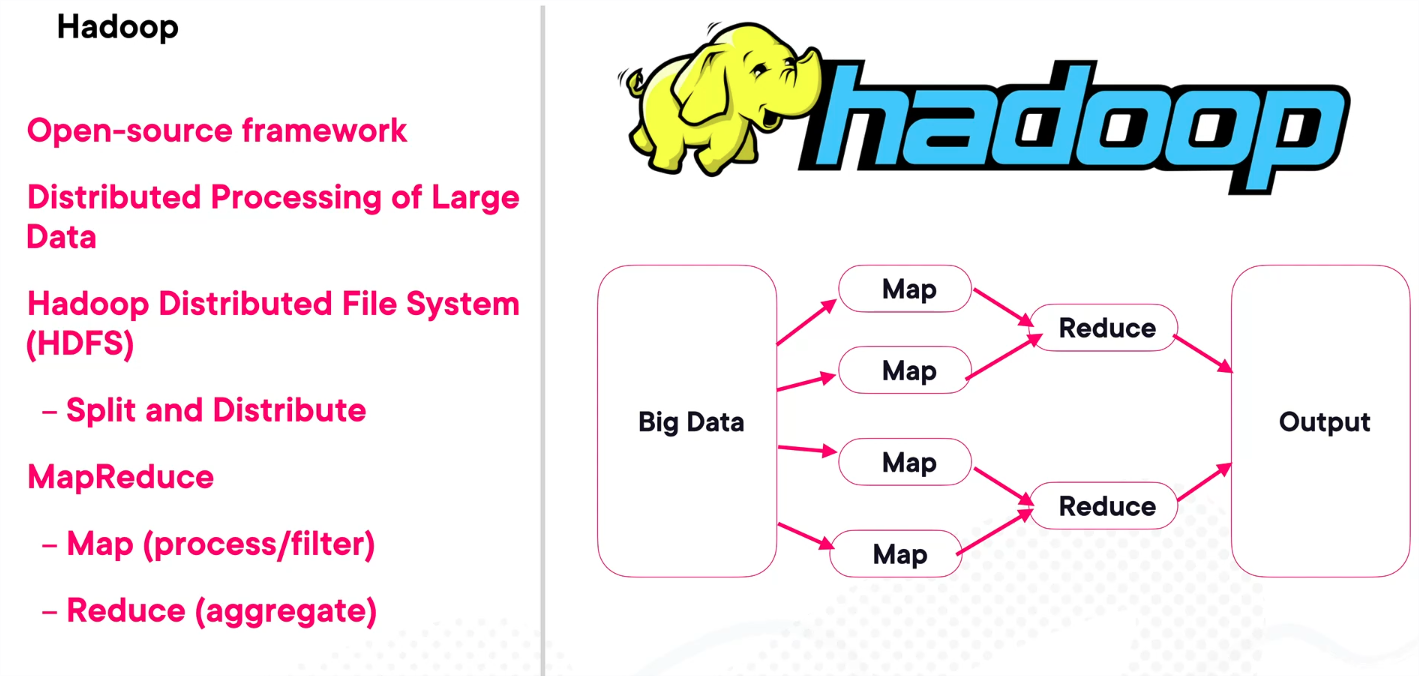 Hadoop

Open-source framework

Distributed Processing of Large Data

Hadoop Distributed File System (HDFS)

– Split and Distribute

MapReduce

– Map (process/filter)

– Reduce (aggregate)

hadoop

Big Data

Map

Map

Map

Map

Reduce

Reduce

Output